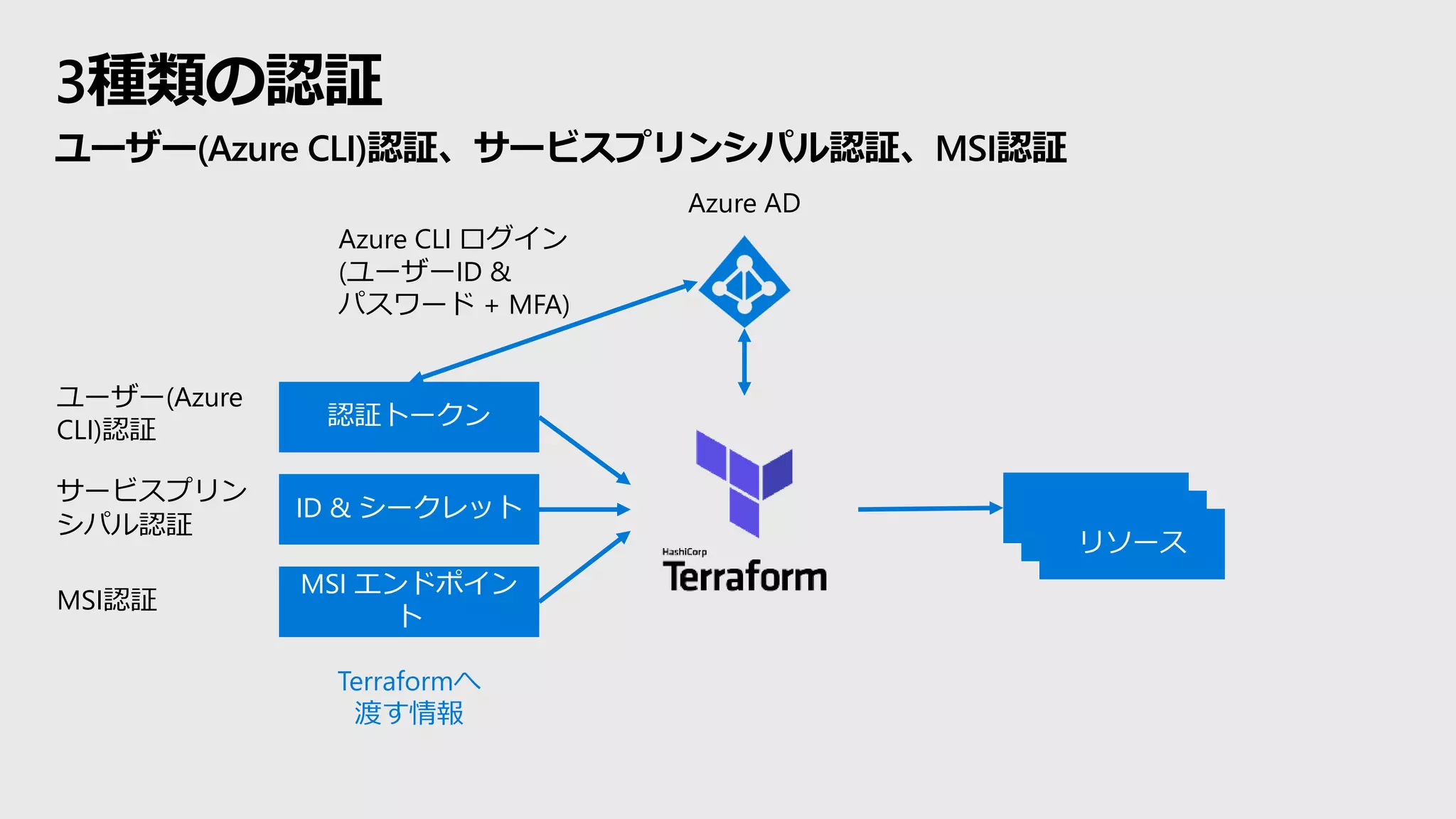 3種類の認証

ユーザー(Azure CLI)認証、サービスプリンシパル認証、MSI認証

Azure AD

Azure CLI ログイン (ユーザーID & パスワード + MFA)

ユーザー(Azure CLI)認証

認証トークン

サービスプリンシパル認証

ID & シークレット

MSI認証

MSI エンドポイント

HashiCorp Terraform

リソース

Terraformへ渡す情報